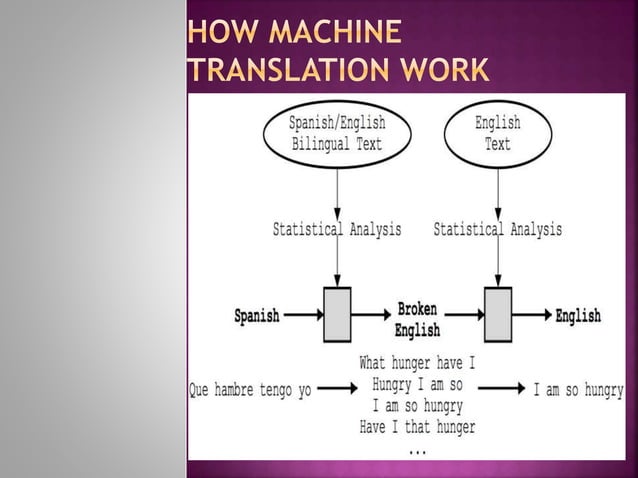 HOW MACHINE TRANSLATION WORK

Spanish/English Bilingual Text

English Text

Statistical Analysis

Statistical Analysis

Spanish

Broken English

English

Que hambre tengo yo

What hunger have I
Hungry I am so
I am so hungry
Have I that hunger
...

I am so hungry